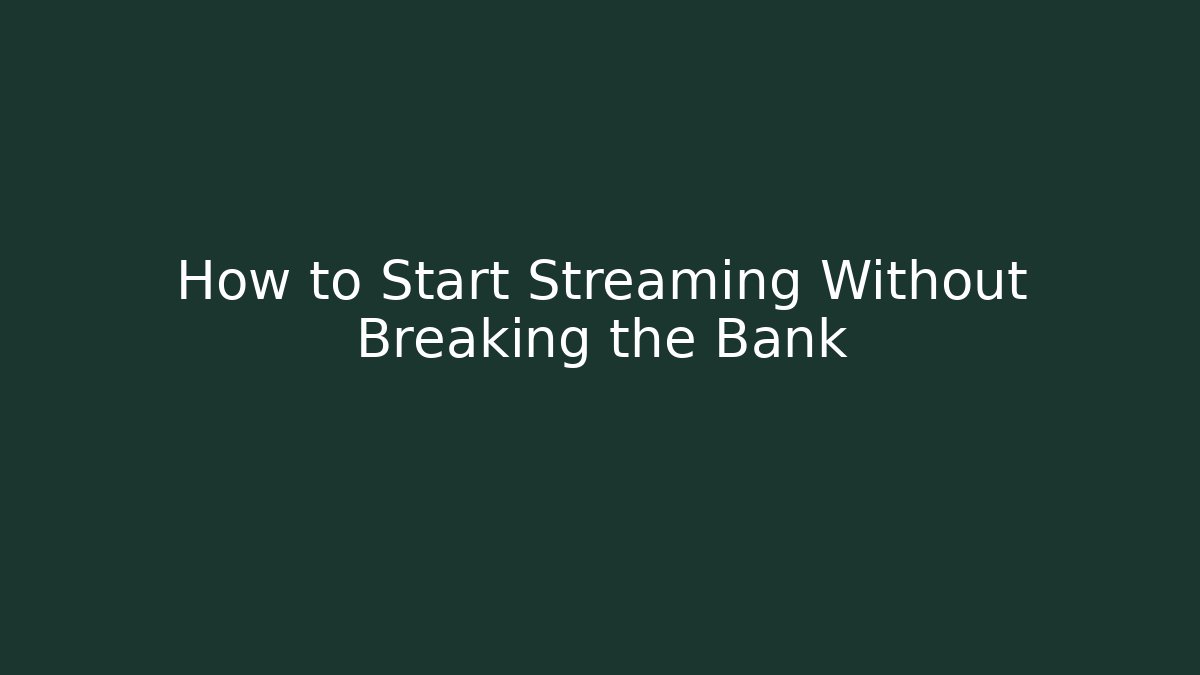 How to Start Streaming Without Breaking the Bank